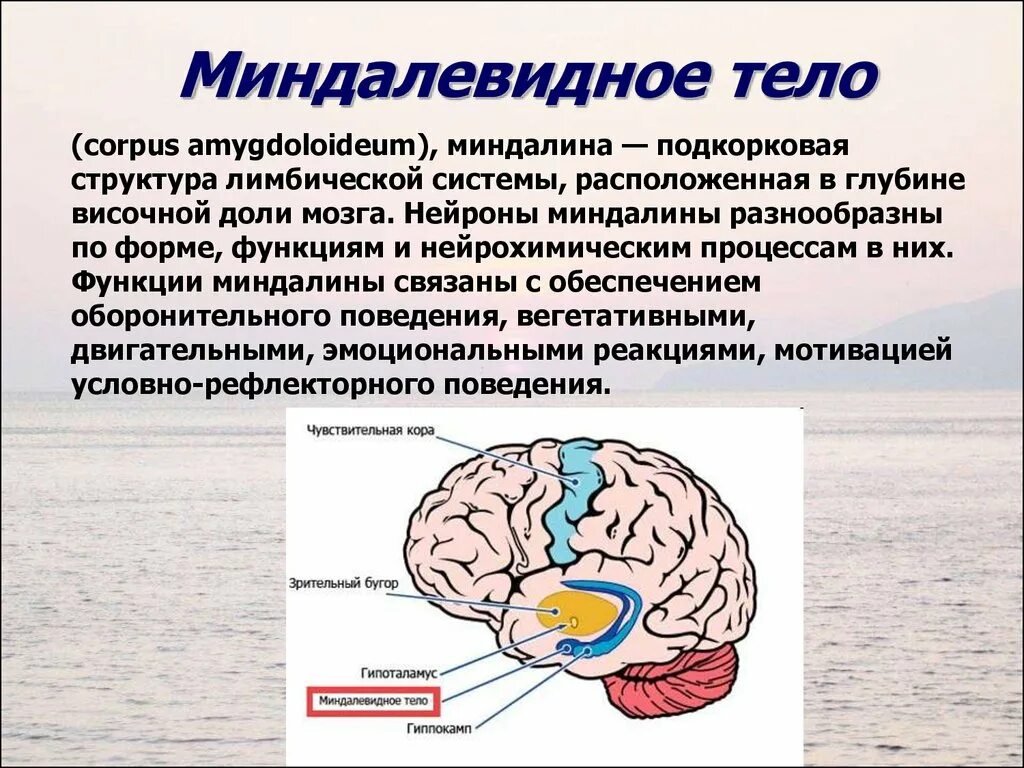 Миндалевидное тело

(corpus amygdoloideum), миндалина — подкорковая структура лимбической системы, расположенная в глубине височной доли мозга. Нейроны миндалины разнообразны по форме, функциям и нейрохимическим процессам в них. Функции миндалины связаны с обеспечением оборонительного поведения, вегетативными, двигательными, эмоциональными реакциями, мотивацией условно-рефлекторного поведения.

Чувствительная кора
Зрительный бугор
Гипоталамус
Миндалевидное тело
Гиппокамп